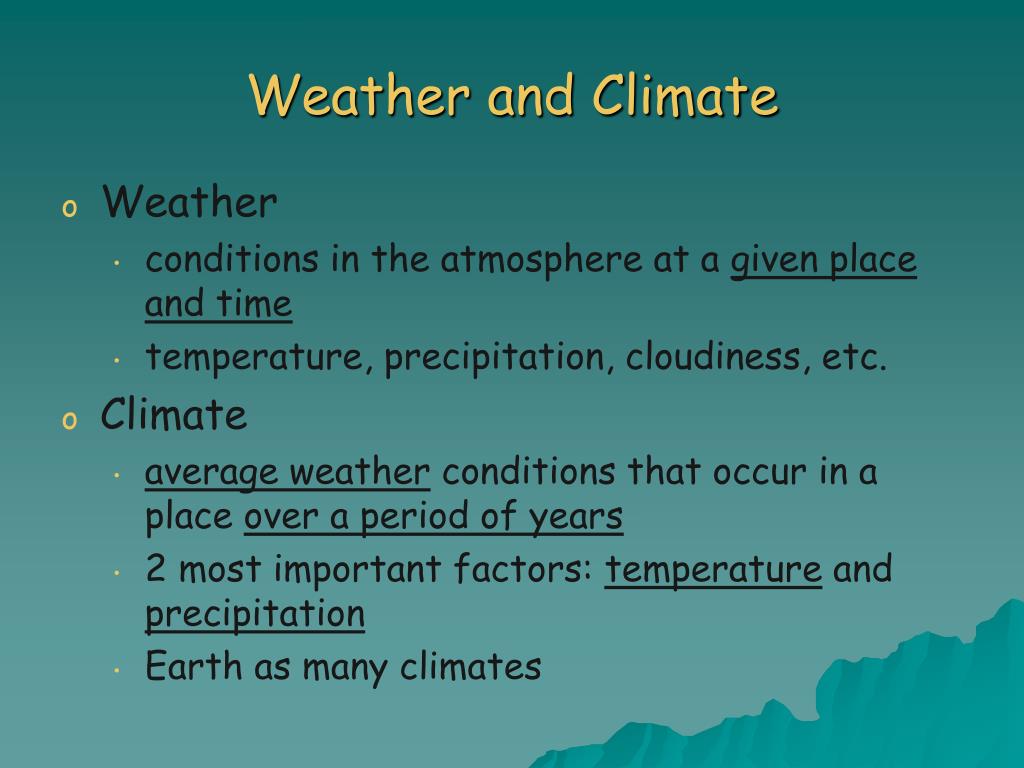 Weather and Climate

o Weather
• conditions in the atmosphere at a given place and time
• temperature, precipitation, cloudiness, etc.

o Climate
• average weather conditions that occur in a place over a period of years
• 2 most important factors: temperature and precipitation
• Earth as many climates